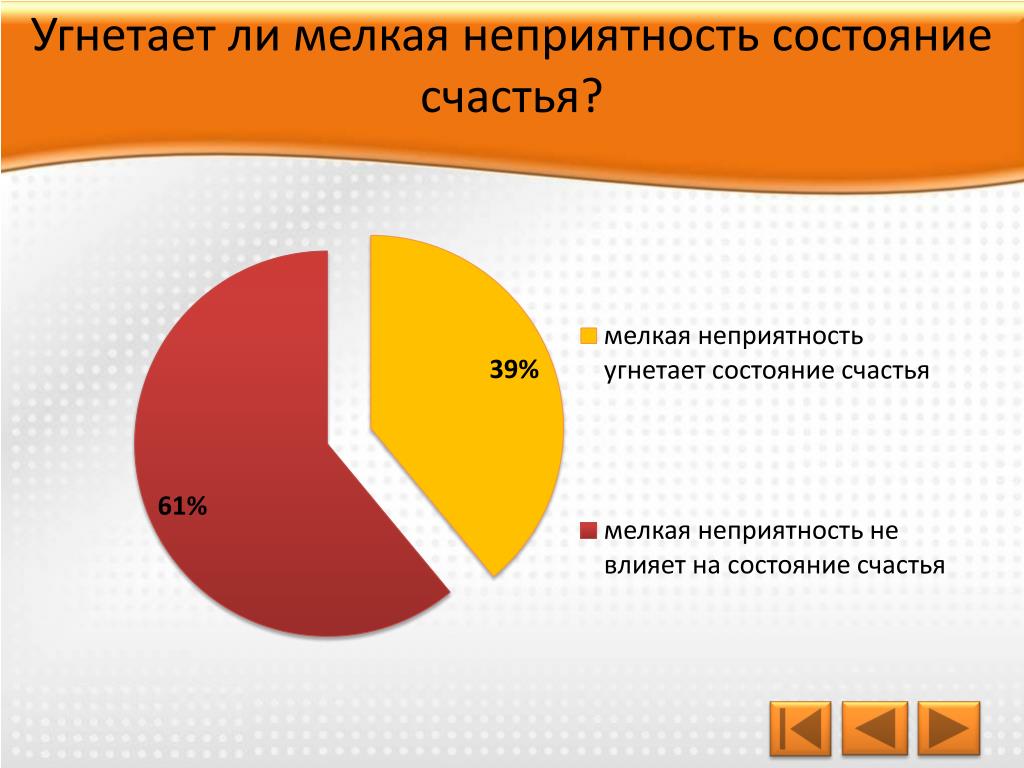 Угнетает ли мелкая неприятность состояние счастья?

39%

61%

мелкая неприятность угнетает состояние счастья

мелкая неприятность не влияет на состояние счастья